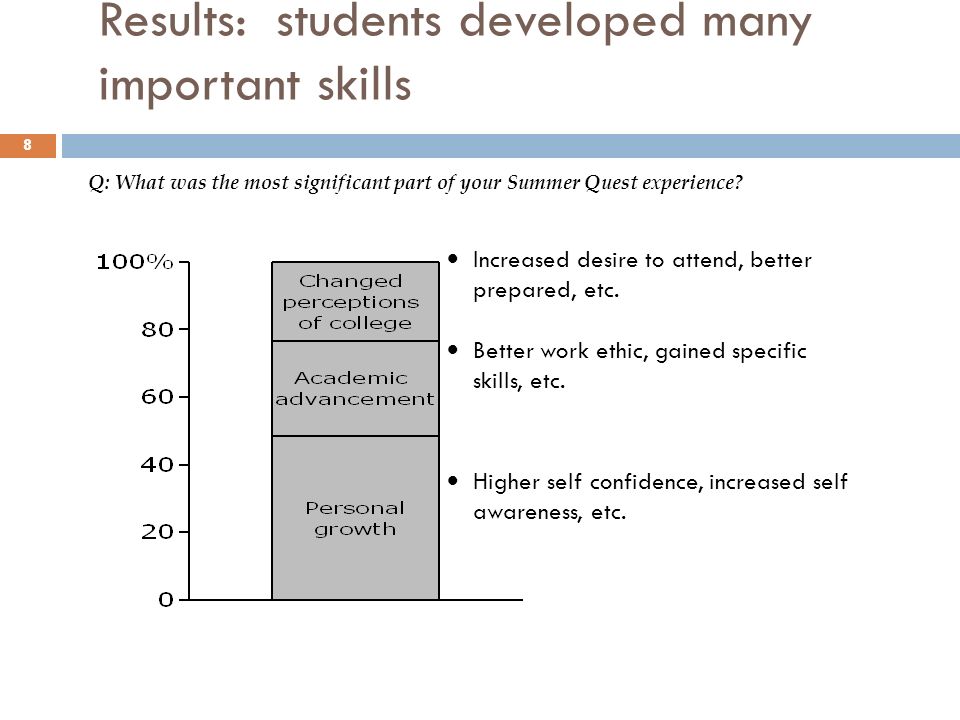 Results: students developed many important skills

8

Q: What was the most significant part of your Summer Quest experience?

100%
80
60
40
20
0

Changed perceptions of college

Academic advancement

Personal growth

• Increased desire to attend, better prepared, etc.

• Better work ethic, gained specific skills, etc.

• Higher self confidence, increased self awareness, etc.